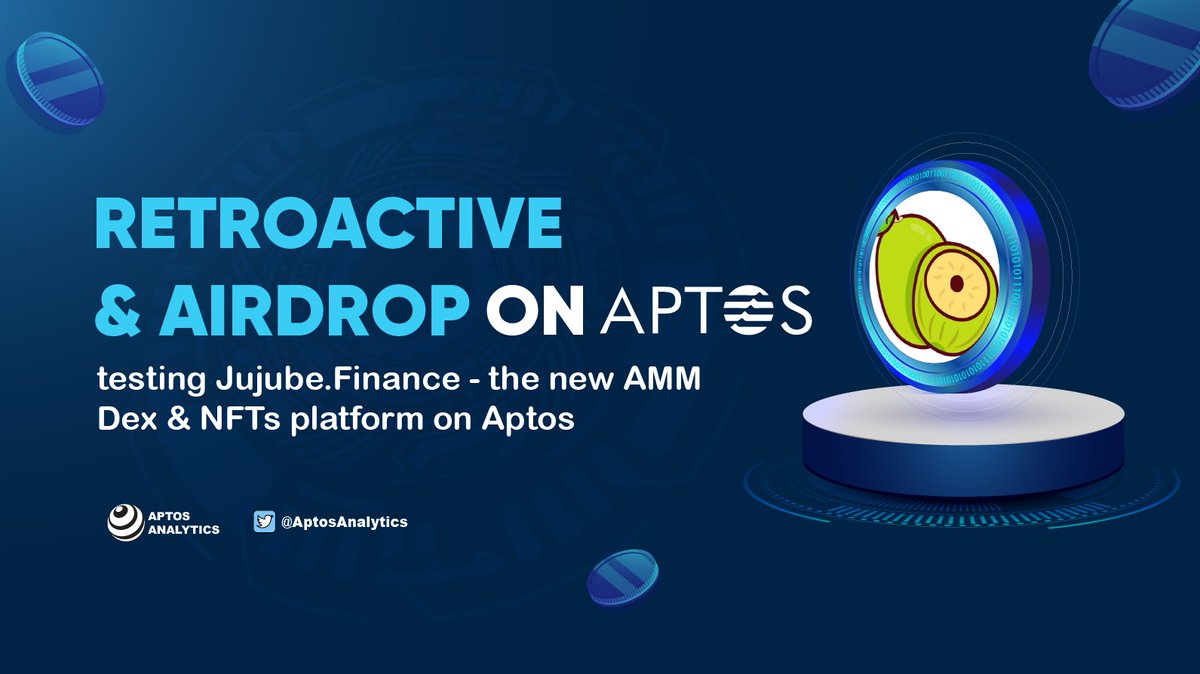 RETROACTIVE & AIRDROP ON APTOS

testing Jujube.Finance - the new AMM Dex & NFTs platform on Aptos

APTOS ANALYTICS

@AptosAnalytics